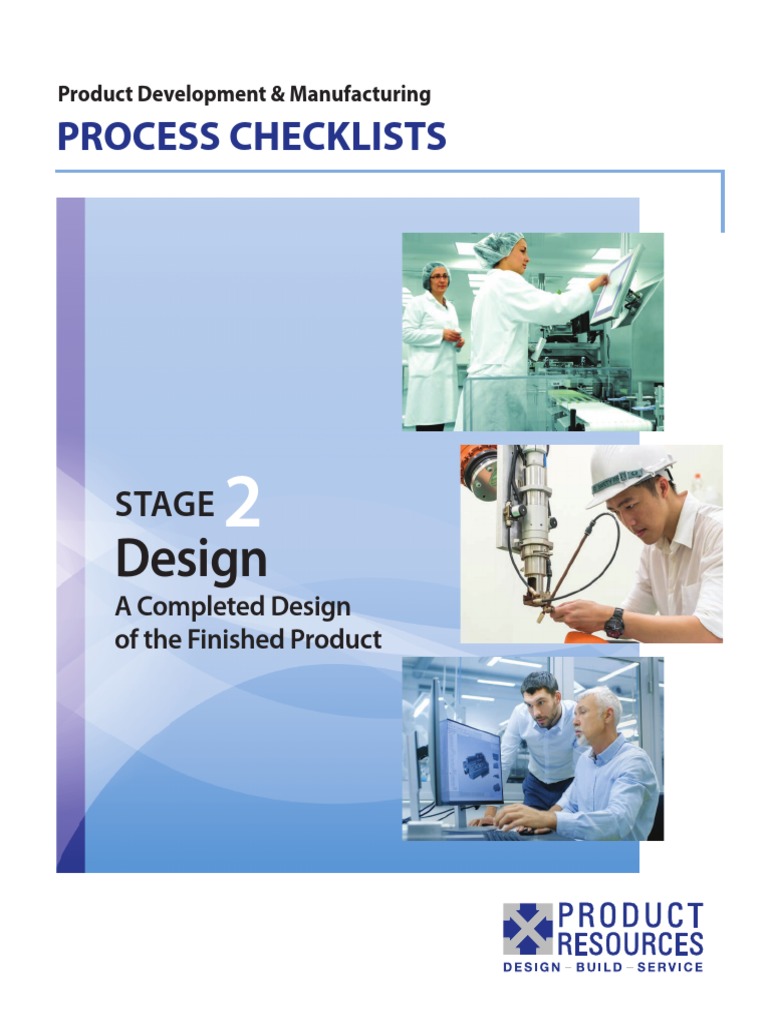 Product Development & Manufacturing

PROCESS CHECKLISTS

STAGE 2

Design

A Completed Design of the Finished Product

PRODUCT RESOURCES

DESIGN – BUILD – SERVICE